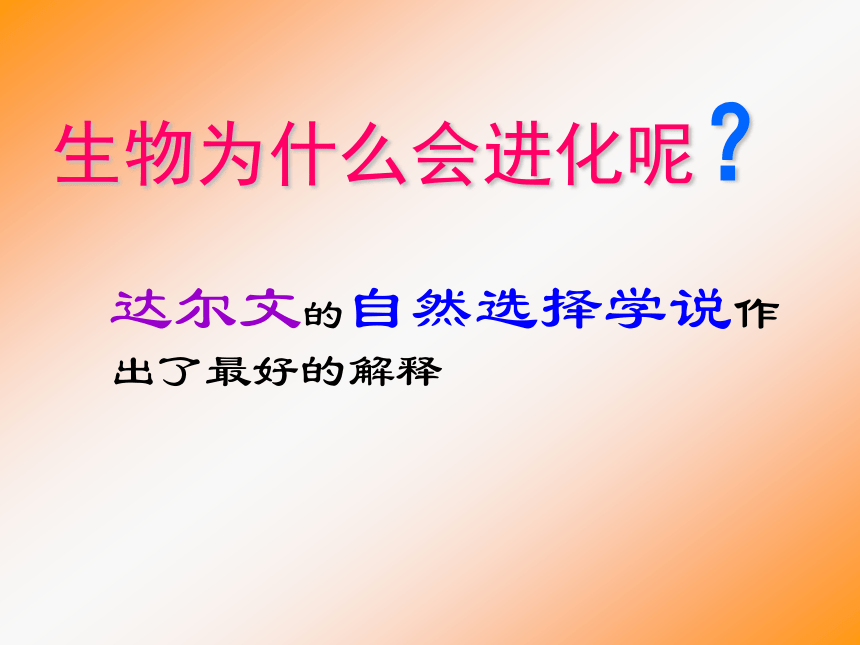 生物为什么会进化呢？

达尔文的自然选择学说作出了最好的解释